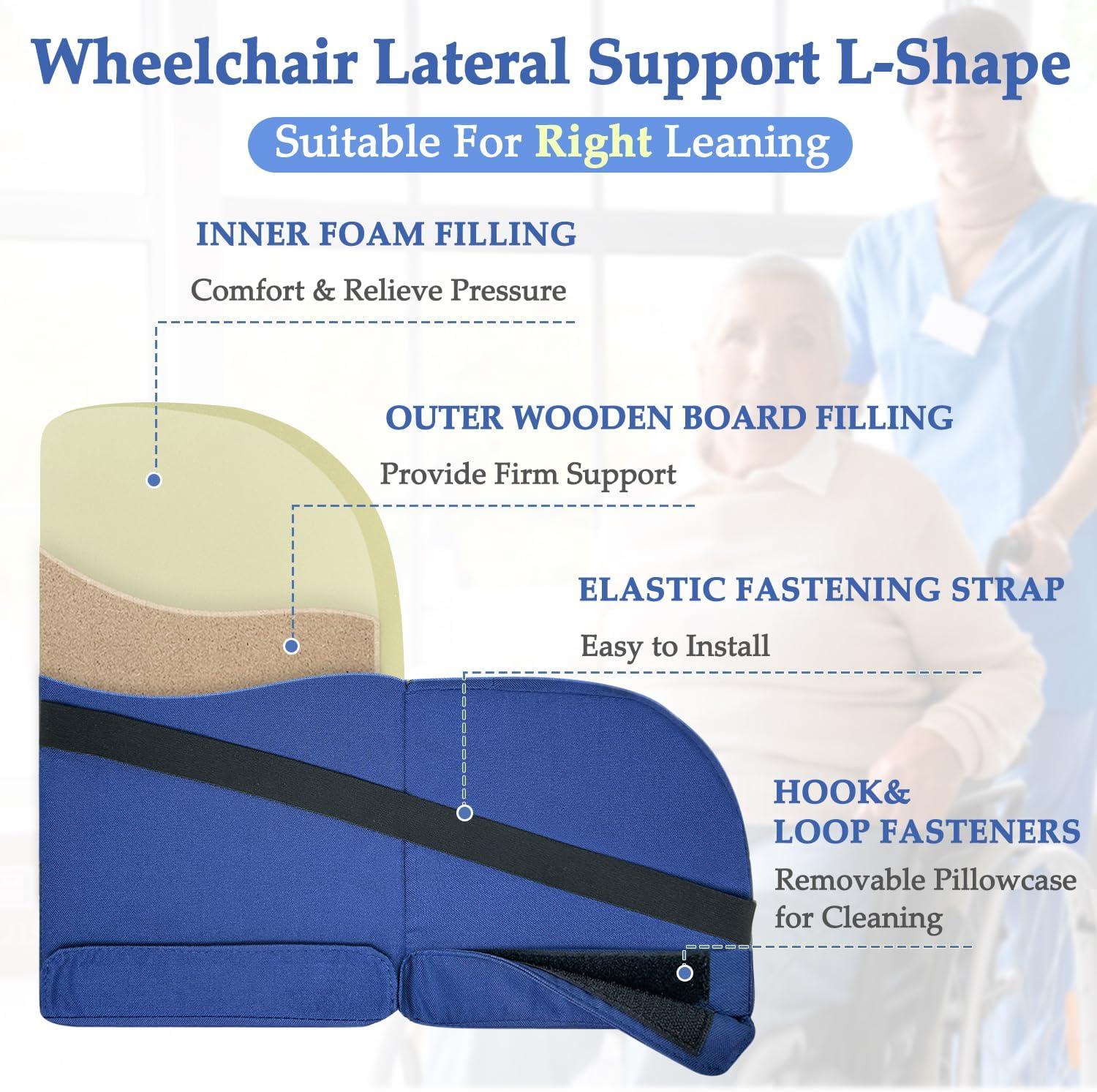 Wheelchair Lateral Support L-Shape

Suitable For Right Leaning

INNER FOAM FILLING

Comfort & Relieve Pressure

OUTER WOODEN BOARD FILLING

Provide Firm Support

ELASTIC FASTENING STRAP

Easy to Install

HOOK& LOOP FASTENERS

Removable Pillowcase for Cleaning